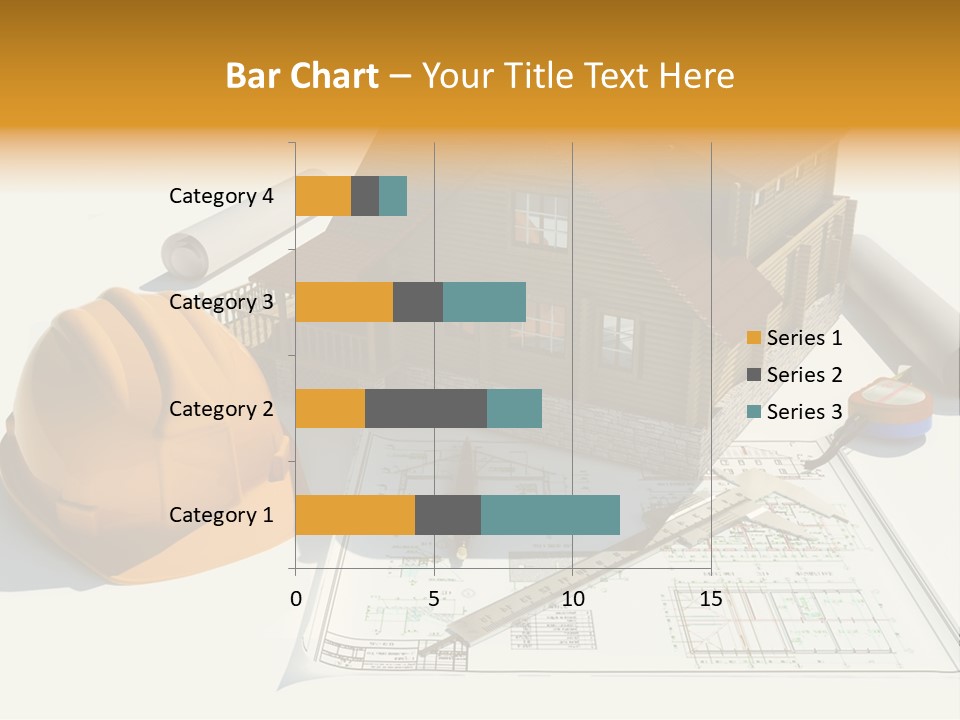 Bar Chart – Your Title Text Here

Category 4
Category 3
Category 2
Category 1

0
5
10
15

Series 1
Series 2
Series 3